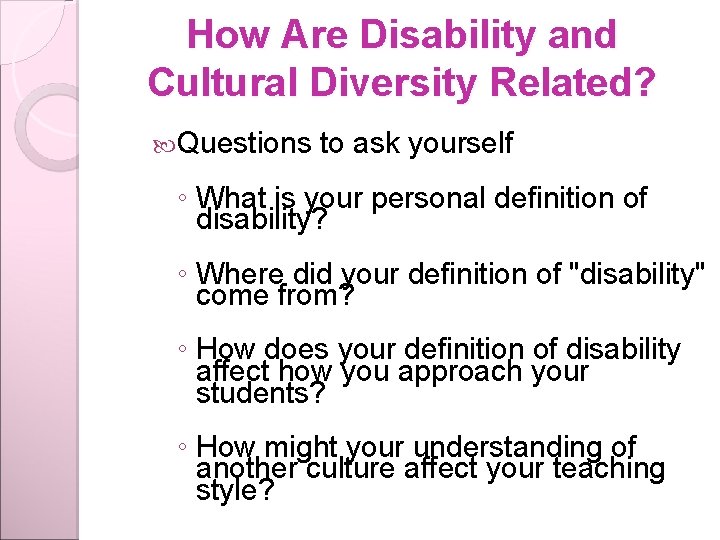 How Are Disability and Cultural Diversity Related?

Questions to ask yourself

◦ What is your personal definition of disability?

◦ Where did your definition of "disability" come from?

◦ How does your definition of disability affect how you approach your students?

◦ How might your understanding of another culture affect your teaching style?